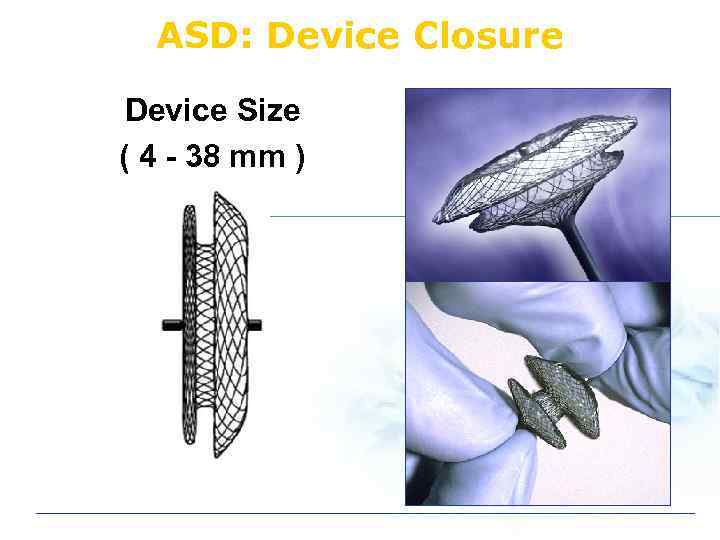 ASD: Device Closure

Device Size
( 4 - 38 mm )